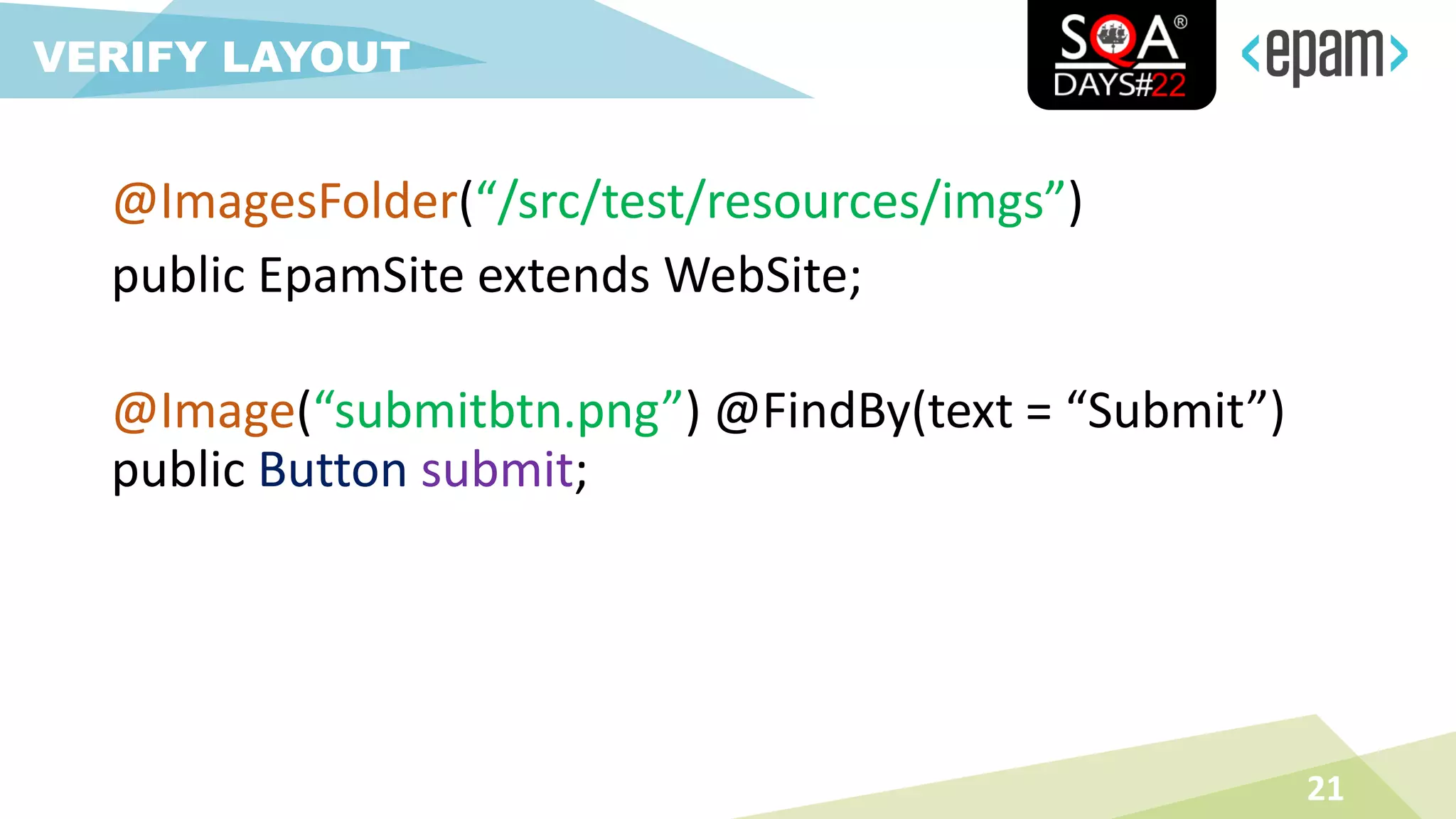 VERIFY LAYOUT

SQA®
DAYS#22

<epam>

@ImagesFolder(“/src/test/resources/imgs”)
public EpamSite extends WebSite;

@Image(“submitbtn.png”) @FindBy(text = “Submit”)
public Button submit;

21